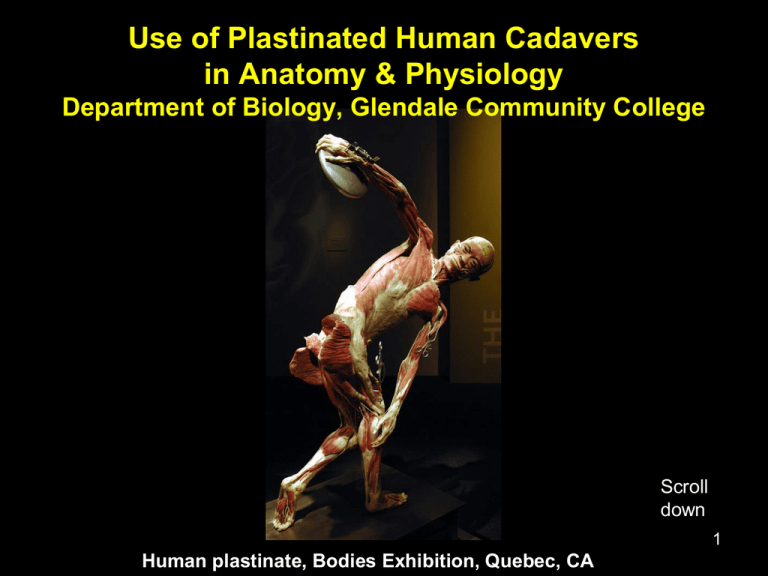 Use of Plastinated Human Cadavers in Anatomy & Physiology
Department of Biology, Glendale Community College

THE

Scroll down

1

Human plastinate, Bodies Exhibition, Quebec, CA